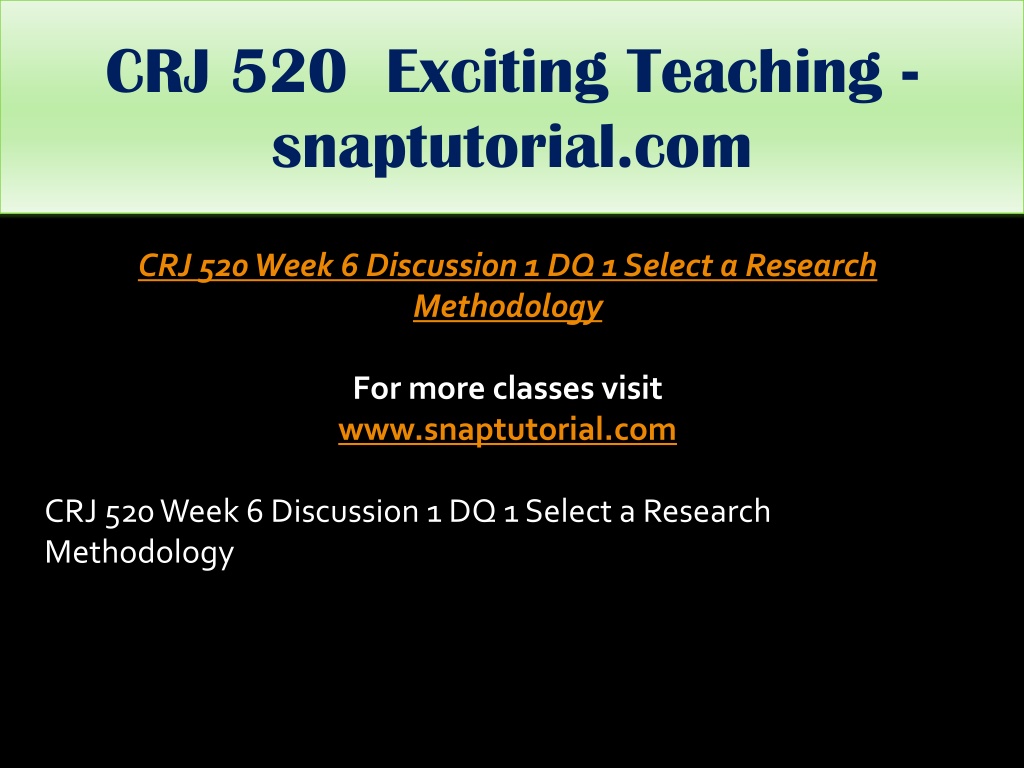 CRJ 520 Exciting Teaching - snaptutorial.com

CRJ 520 Week 6 Discussion 1 DQ 1 Select a Research Methodology

For more classes visit
www.snaptutorial.com

CRJ 520 Week 6 Discussion 1 DQ 1 Select a Research Methodology